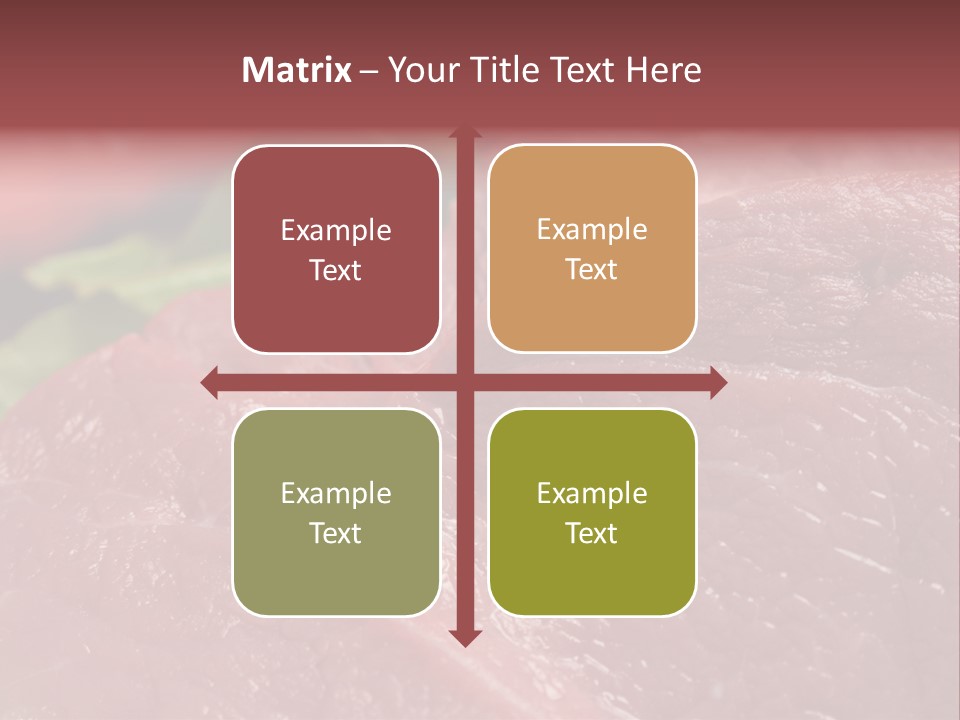 Matrix – Your Title Text Here

Example Text

Example Text

Example Text

Example Text